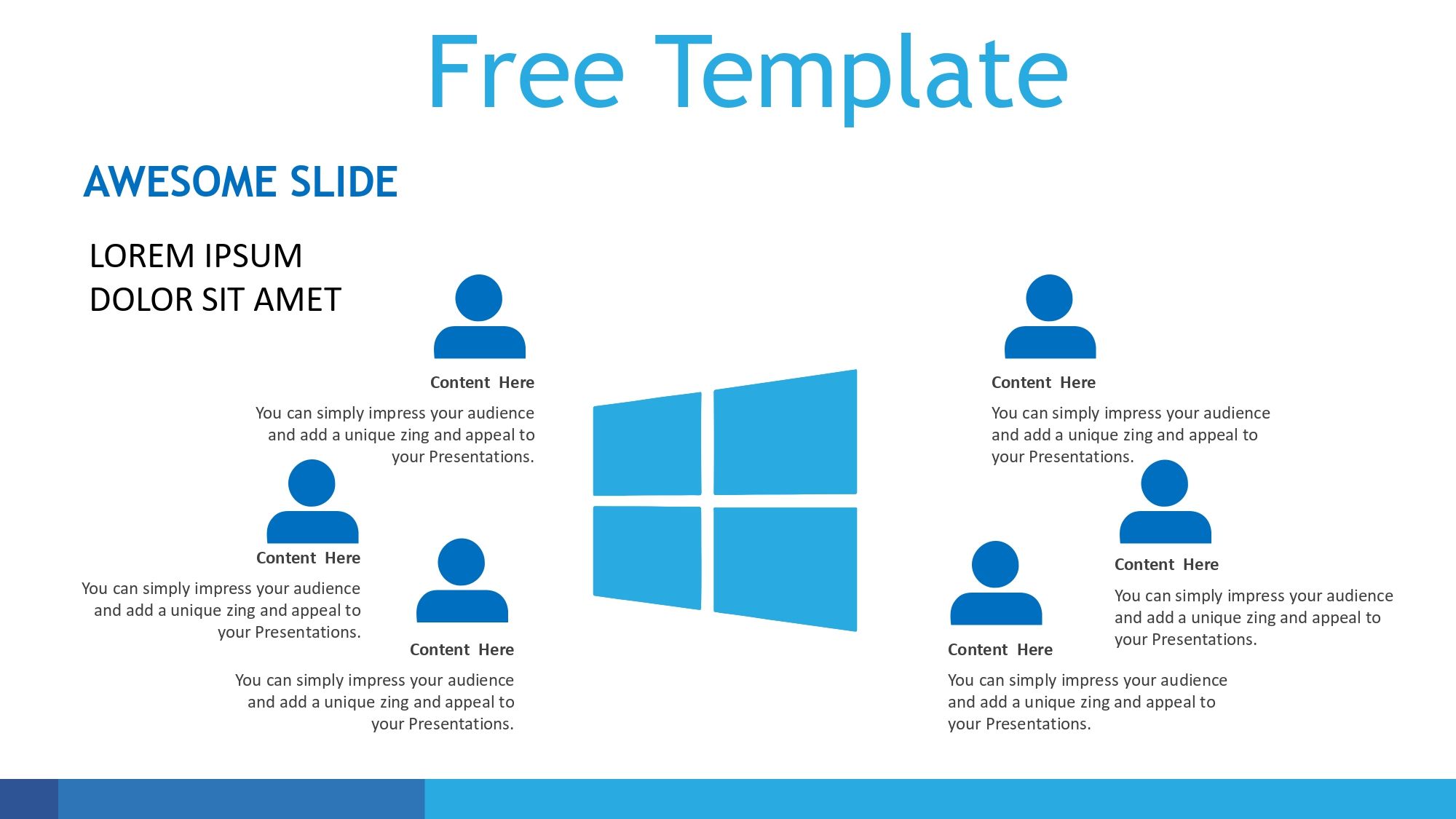 Free Template

AWESOME SLIDE

LOREM IPSUM
DOLOR SIT AMET

Content Here

You can simply impress your audience and add a unique zing and appeal to your Presentations.

Content Here

You can simply impress your audience and add a unique zing and appeal to your Presentations.

Content Here

You can simply impress your audience and add a unique zing and appeal to your Presentations.

Content Here

You can simply impress your audience and add a unique zing and appeal to your Presentations.

Content Here

You can simply impress your audience and add a unique zing and appeal to your Presentations.

Content Here

You can simply impress your audience and add a unique zing and appeal to your Presentations.